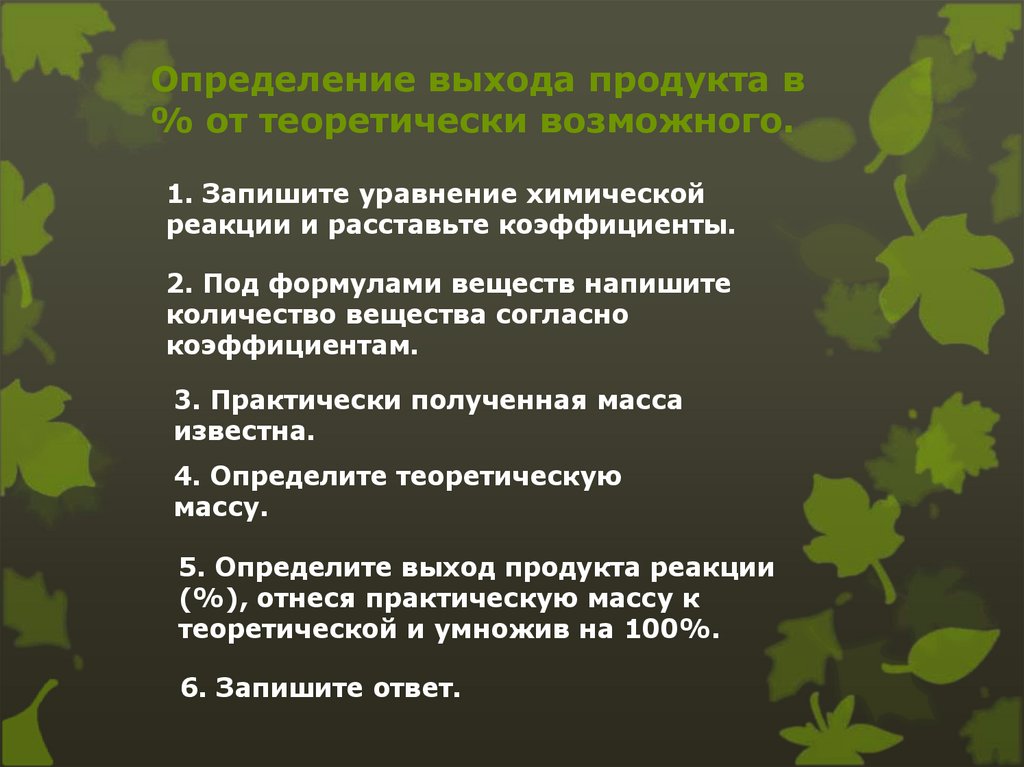 Определение выхода продукта в % от теоретически возможного.

1. Запишите уравнение химической реакции и расставьте коэффициенты.

2. Под формулами веществ напишите количество вещества согласно коэффициентам.

3. Практически полученная масса известна.

4. Определите теоретическую массу.

5. Определите выход продукта реакции (%), отнеся практическую массу к теоретической и умножив на 100%.

6. Запишите ответ.